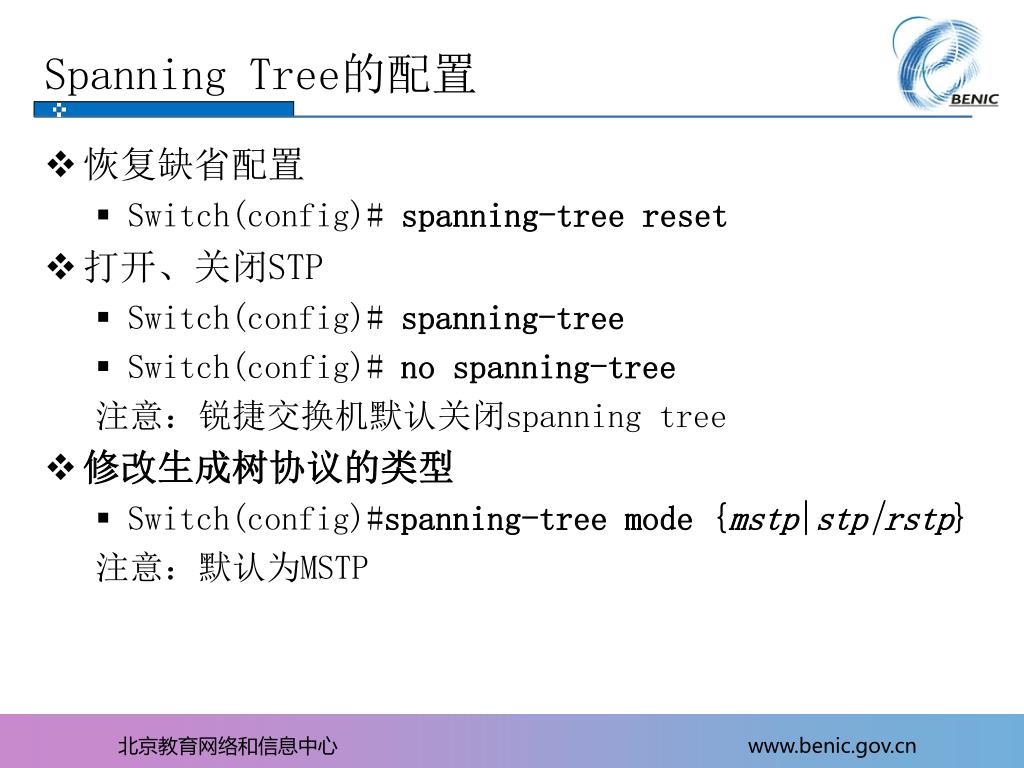 Spanning Tree的配置

BENIC

❖ 恢复缺省配置

▪ Switch(config)# spanning-tree reset

❖ 打开、关闭STP

▪ Switch(config)# spanning-tree

▪ Switch(config)# no spanning-tree

注意：锐捷交换机默认关闭spanning tree

❖ 修改生成树协议的类型

▪ Switch(config)#spanning-tree mode {mstp|stp/rstp}

注意：默认为MSTP

北京教育网络和信息中心

www.benic.gov.cn